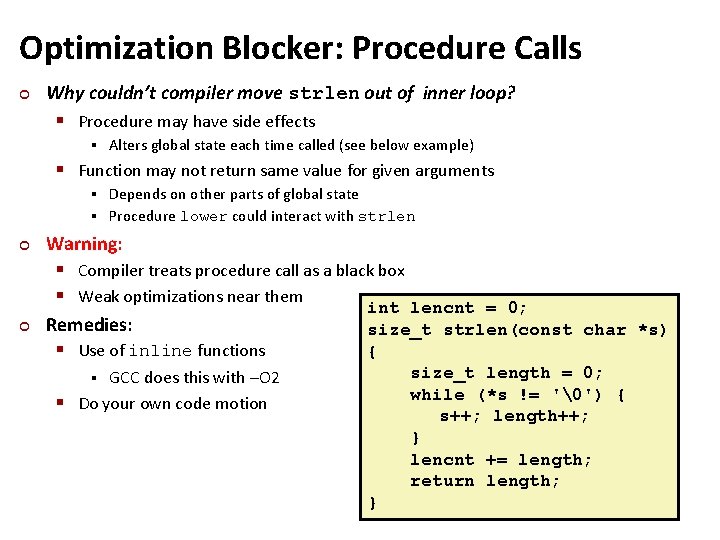 Optimization Blocker: Procedure Calls

Why couldn't compiler move strlen out of inner loop?

Procedure may have side effects

Alters global state each time called (see below example)

Function may not return same value for given arguments

Depends on other parts of global state

Procedure lower could interact with strlen

Warning:

Compiler treats procedure call as a black box

Weak optimizations near them

Remedies:

Use of inline functions

GCC does this with –O2

Do your own code motion

int lencnt = 0;
size_t strlen(const char *s)
{
    size_t length = 0;
    while (*s != '\0') {
        s++; length++;
    }
    lencnt += length;
    return length;
}